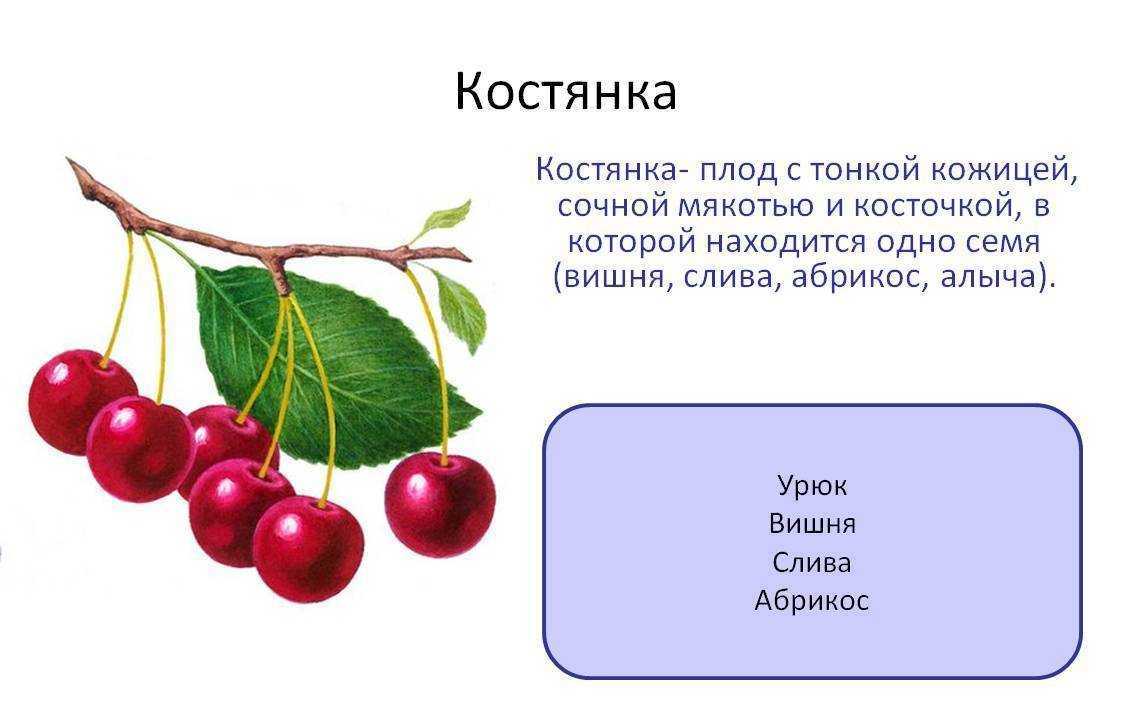 Костянка

Костянка- плод с тонкой кожицей, сочной мякотью и косточкой, в которой находится одно семя (вишня, слива, абрикос, алыча).

Урюк
Вишня
Слива
Абрикос